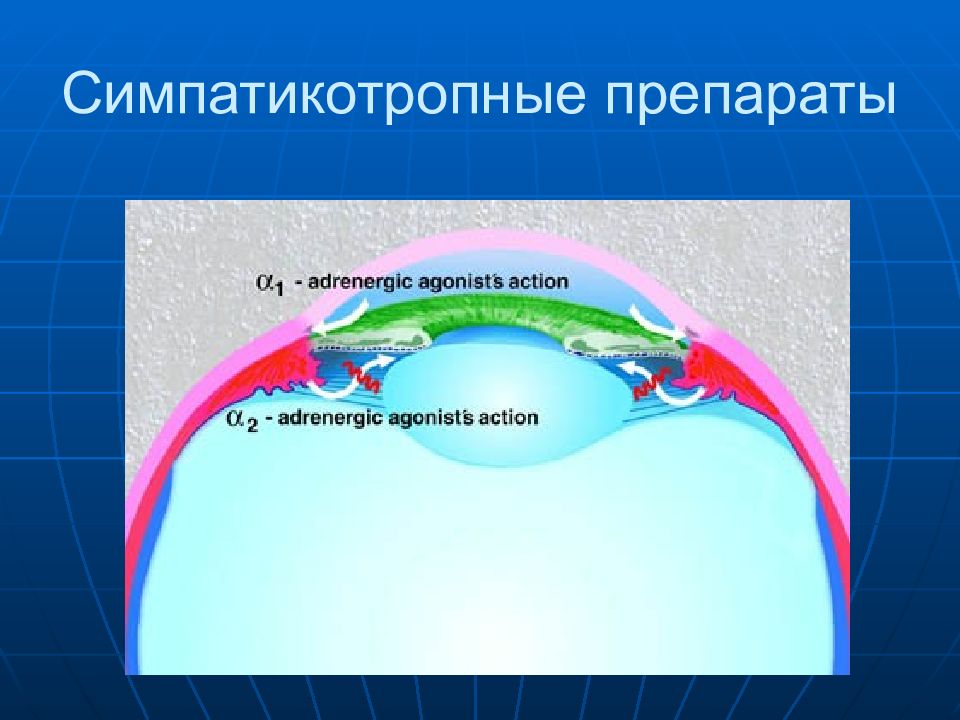 Симпатикотропные препараты

$\alpha_1$ - adrenergic agonist's action

$\alpha_2$ - adrenergic agonist's action